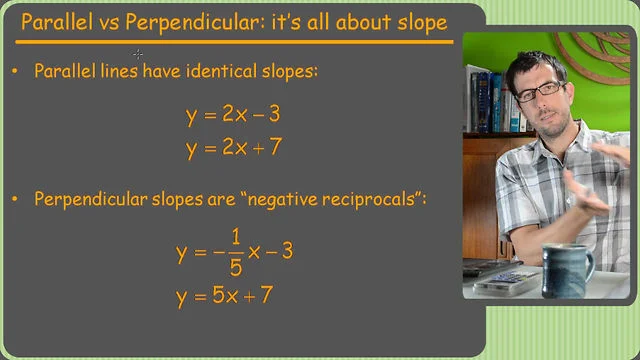 Parallel vs Perpendicular: it's all about slope

• Parallel lines have identical slopes:

$y = 2x - 3$
$y = 2x + 7$

• Perpendicular slopes are "negative reciprocals":

$y = -\frac{1}{5}x - 3$
$y = 5x + 7$